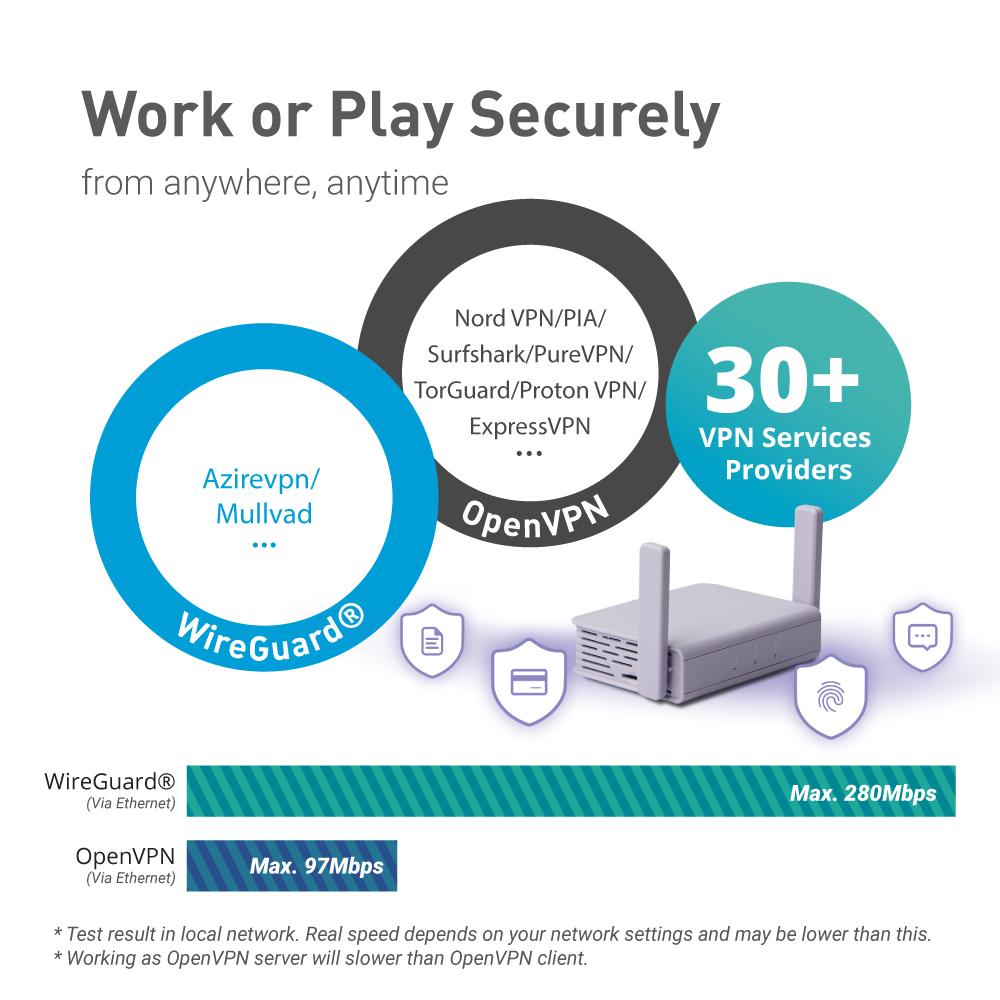 Work or Play Securely

from anywhere, anytime

Azirevpn/
Mullvad
...

WireGuard®

Nord VPN/PIA/
Surfshark/PureVPN/
TorGuard/Proton VPN/
ExpressVPN
...

OpenVPN

30+
VPN Services
Providers

WireGuard®
(Via Ethernet)
Max. 280Mbps

OpenVPN
(Via Ethernet)
Max. 97Mbps

* Test result in local network. Real speed depends on your network settings and may be lower than this.
* Working as OpenVPN server will slower than OpenVPN client.